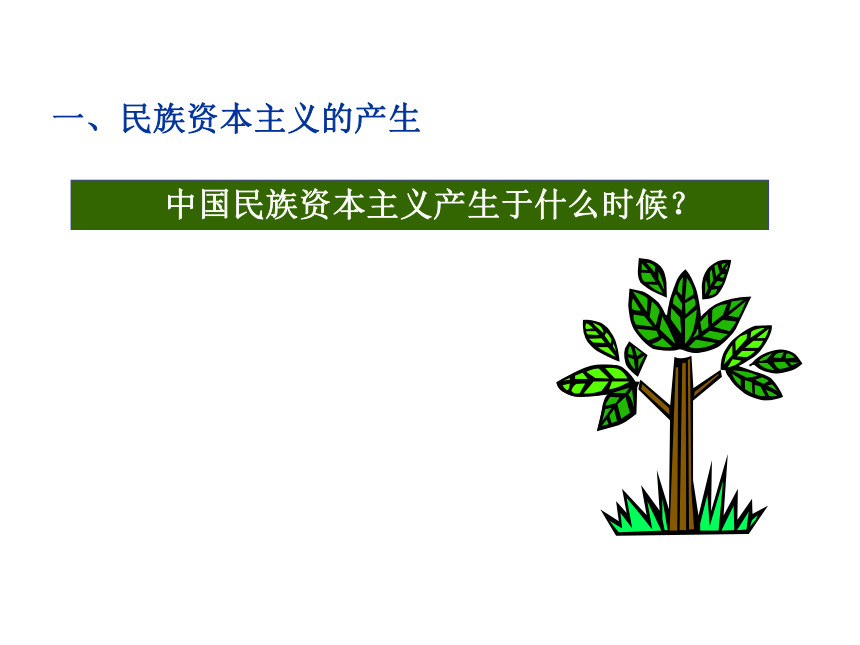 一、民族资本主义的产生

中国民族资本主义产生于什么时候？